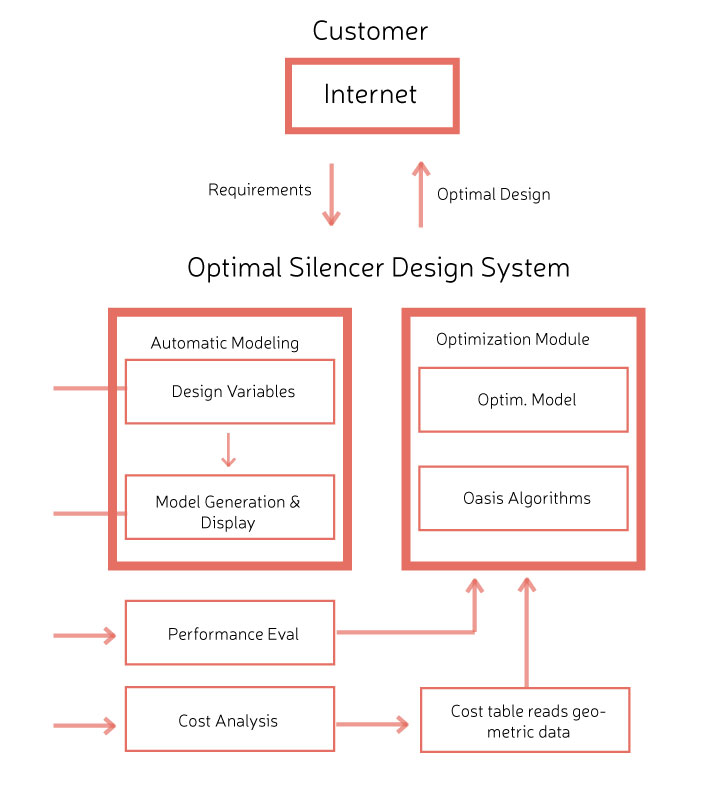 Customer

Internet

Requirements

Optimal Design

Optimal Silencer Design System

Automatic Modeling

Design Variables

Model Generation & Display

Optimization Module

Optim. Model

Oasis Algorithms

Performance Eval

Cost Analysis

Cost table reads geometric data